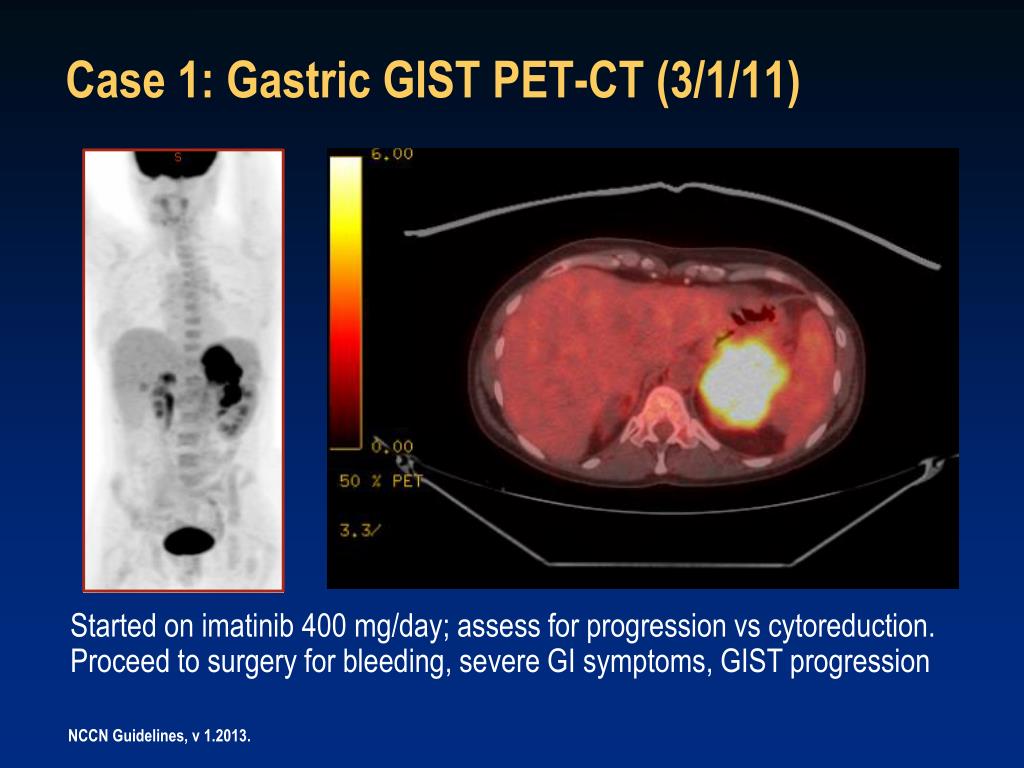 Case 1: Gastric GIST PET-CT (3/1/11)

S

6.00

0.00

50 % PET

3.3/

Started on imatinib 400 mg/day; assess for progression vs cytoreduction. Proceed to surgery for bleeding, severe GI symptoms, GIST progression

NCCN Guidelines, v 1.2013.